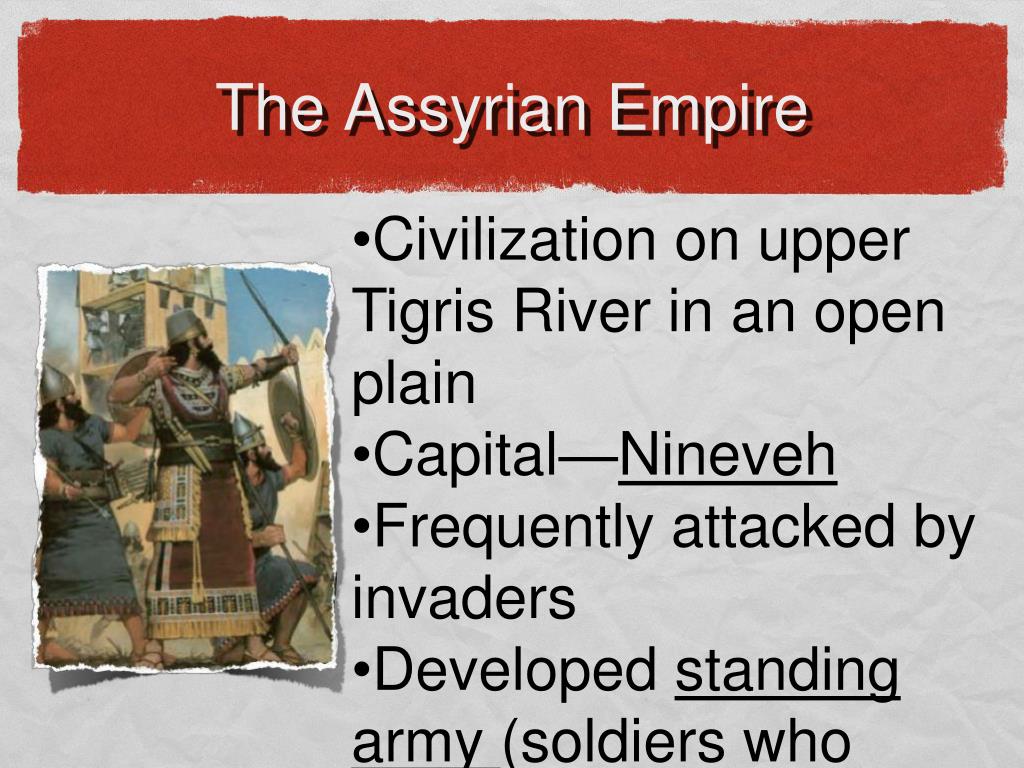 The Assyrian Empire

•Civilization on upper Tigris River in an open plain
•Capital—Nineveh
•Frequently attacked by invaders
•Developed standing army (soldiers who